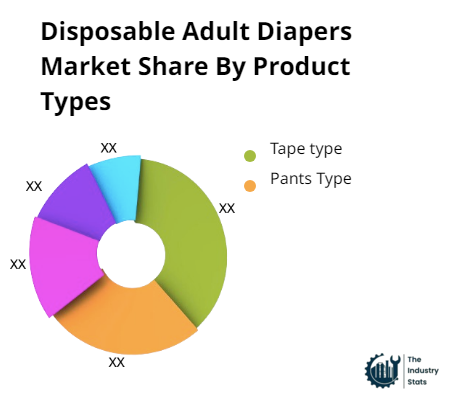 Disposable Adult Diapers Market Share By Product Types

XX

XX

XX

XX

XX

Tape type

Pants Type

The Industry Stats